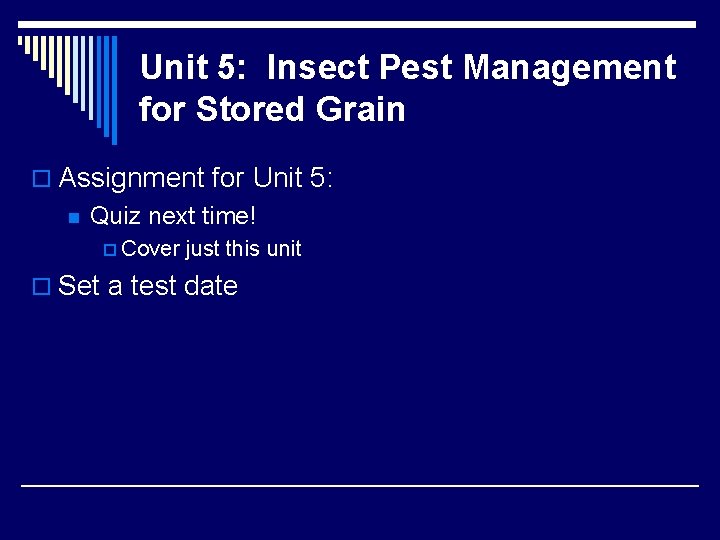 Unit 5: Insect Pest Management for Stored Grain

Assignment for Unit 5:

Quiz next time!

Cover just this unit

Set a test date